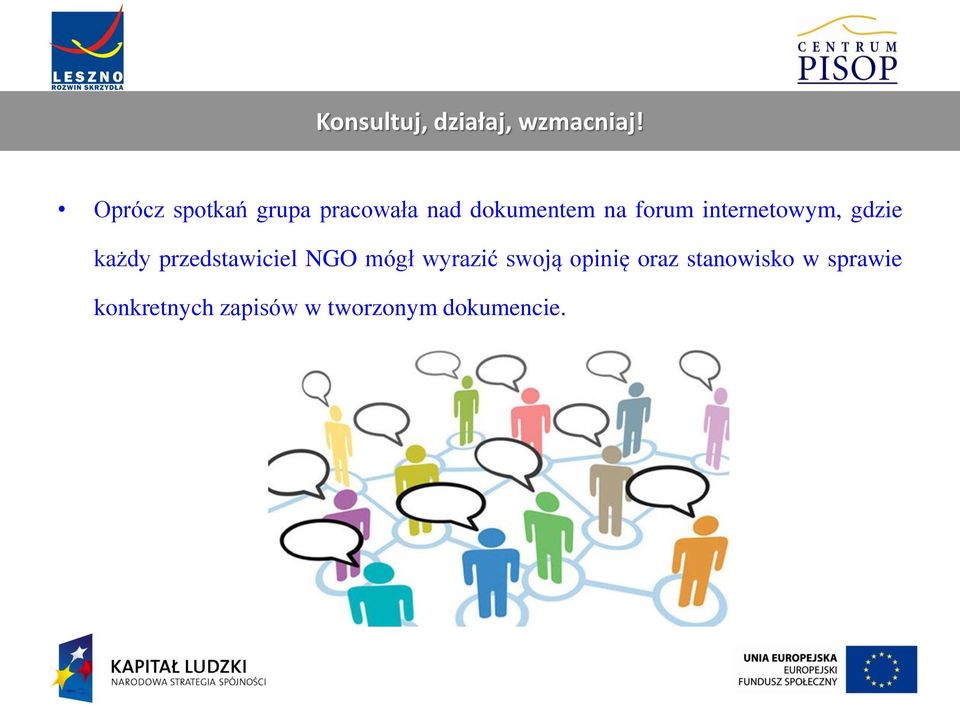 LESZNO
ROZWIŃ SKRZYDŁA

CENTRUM
PISOP

Konsultuj, działaj, wzmacniaj!

• Oprócz spotkań grupa pracowała nad dokumentem na forum internetowym, gdzie każdy przedstawiciel NGO mógł wyrazić swoją opinię oraz stanowisko w sprawie konkretnych zapisów w tworzonym dokumencie.

KAPITAŁ LUDZKI
NARODOWA STRATEGIA SPÓJNOŚCI

UNIA EUROPEJSKA
EUROPEJSKI
FUNDUSZ SPOŁECZNY